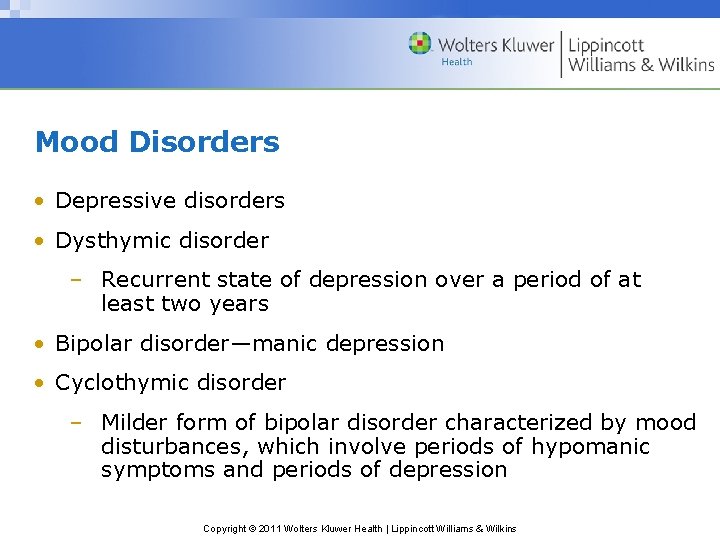 Wolters Kluwer Health | Lippincott Williams & Wilkins

Mood Disorders

• Depressive disorders
• Dysthymic disorder
– Recurrent state of depression over a period of at least two years
• Bipolar disorder—manic depression
• Cyclothymic disorder
– Milder form of bipolar disorder characterized by mood disturbances, which involve periods of hypomanic symptoms and periods of depression

Copyright © 2011 Wolters Kluwer Health | Lippincott Williams & Wilkins